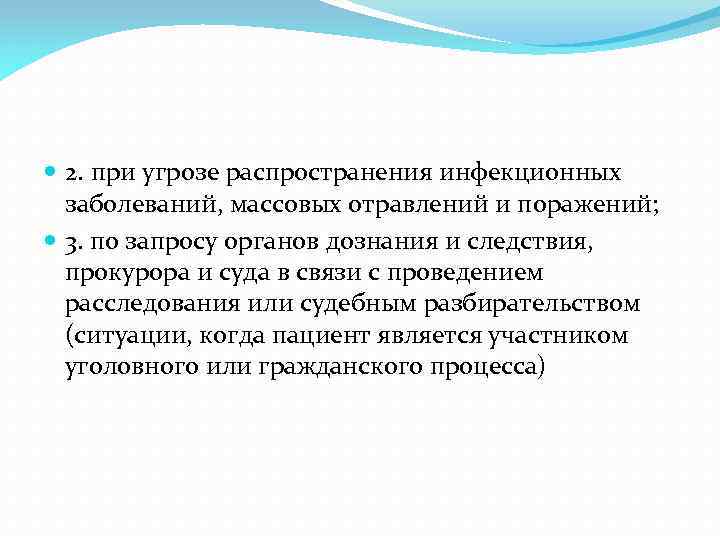 2. при угрозе распространения инфекционных заболеваний, массовых отравлений и поражений;

3. по запросу органов дознания и следствия, прокурора и суда в связи с проведением расследования или судебным разбирательством (ситуации, когда пациент является участником уголовного или гражданского процесса)